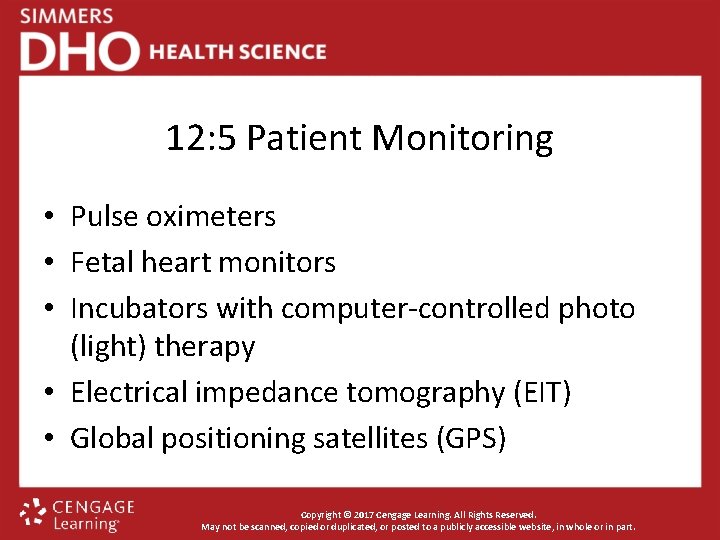 SIMMERS
DHO HEALTH SCIENCE

12:5 Patient Monitoring

• Pulse oximeters
• Fetal heart monitors
• Incubators with computer-controlled photo (light) therapy
• Electrical impedance tomography (EIT)
• Global positioning satellites (GPS)

CENGAGE Learning

Copyright © 2017 Cengage Learning. All Rights Reserved.
May not be scanned, copied or duplicated, or posted to a publicly accessible website, in whole or in part.